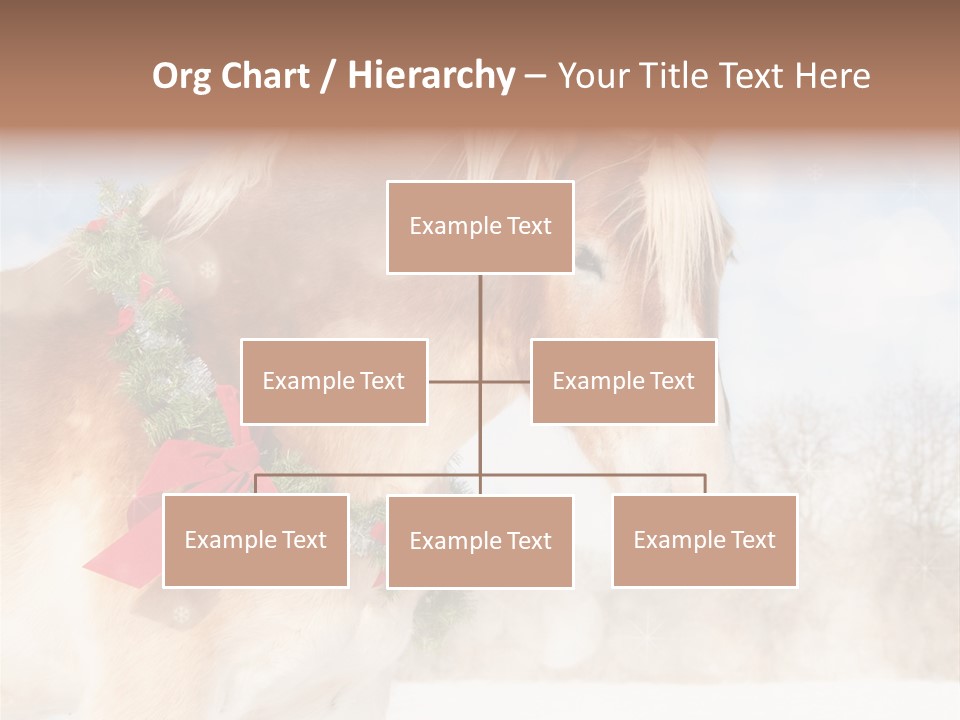 Org Chart / Hierarchy – Your Title Text Here

Example Text

Example Text

Example Text

Example Text

Example Text

Example Text